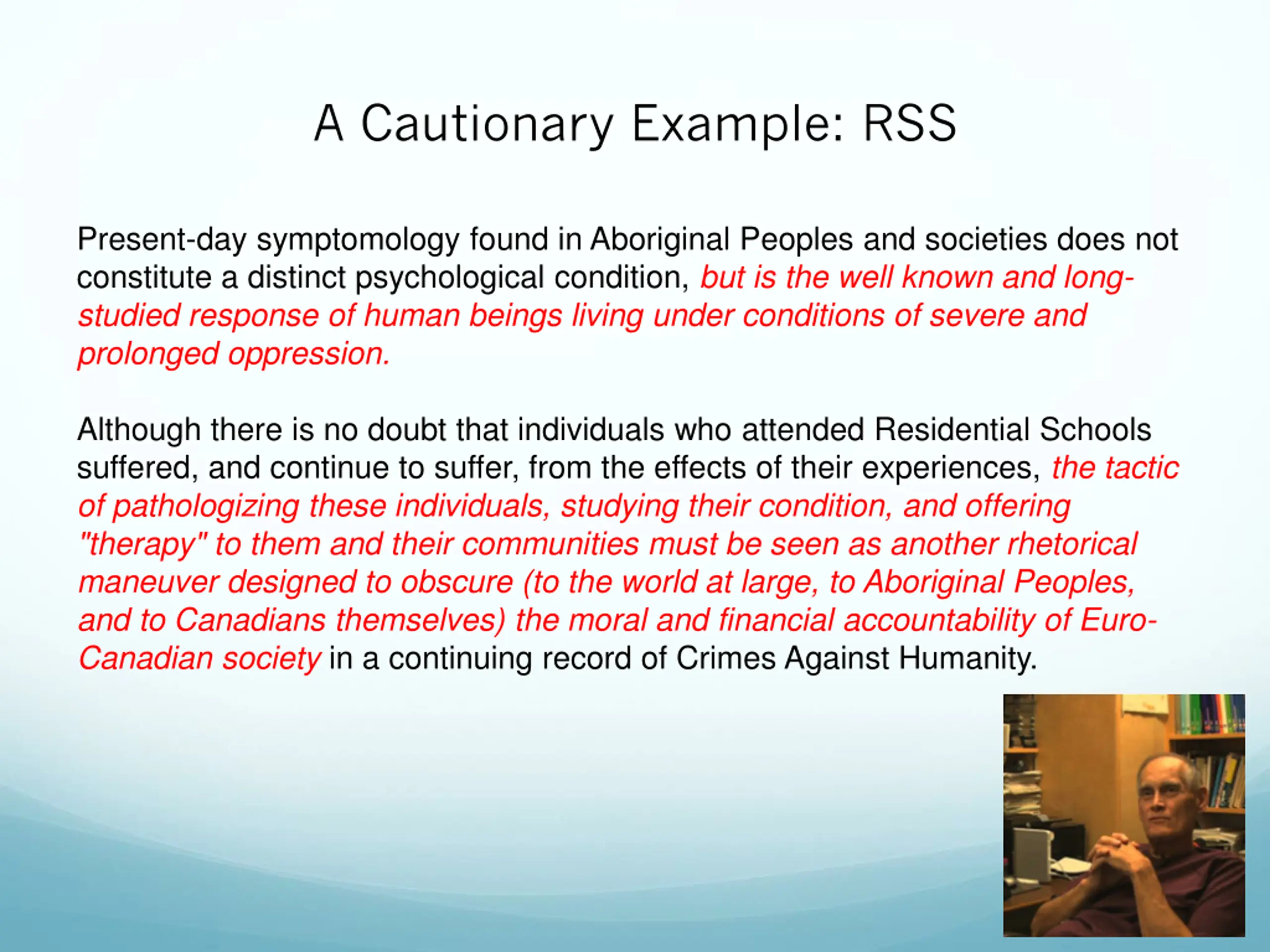 A Cautionary Example: RSS

Present-day symptomology found in Aboriginal Peoples and societies does not constitute a distinct psychological condition, but is the well known and long-studied response of human beings living under conditions of severe and prolonged oppression.

Although there is no doubt that individuals who attended Residential Schools suffered, and continue to suffer, from the effects of their experiences, the tactic of pathologizing these individuals, studying their condition, and offering "therapy" to them and their communities must be seen as another rhetorical maneuver designed to obscure (to the world at large, to Aboriginal Peoples, and to Canadians themselves) the moral and financial accountability of Euro-Canadian society in a continuing record of Crimes Against Humanity.